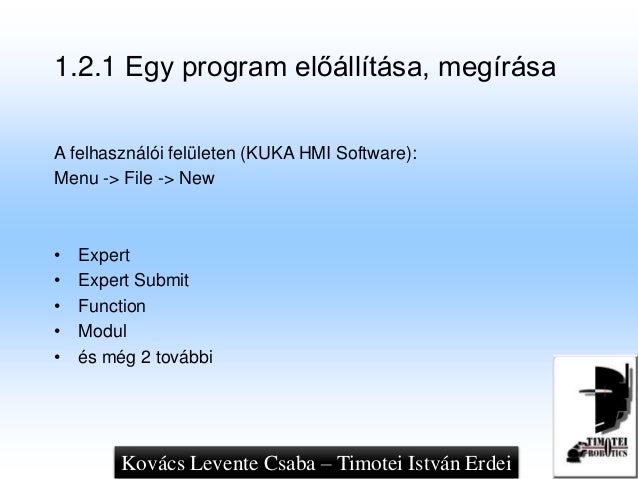 1.2.1 Egy program előállítása, megírása

A felhasználói felületen (KUKA HMI Software):
Menu -> File -> New

• Expert
• Expert Submit
• Function
• Modul
• és még 2 további

TIMOTEI ROBOTICS

Kovács Levente Csaba – Timotei István Erdei